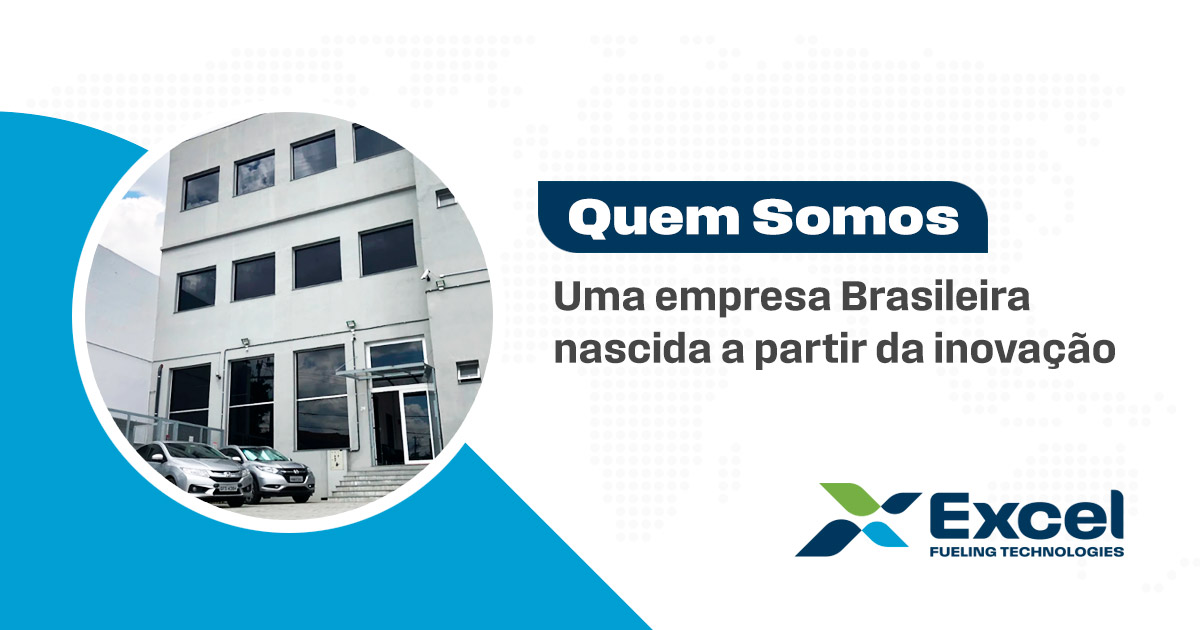 Quem Somos

Uma empresa Brasileira nascida a partir da inovação

Excel
FUELING TECHNOLOGIES